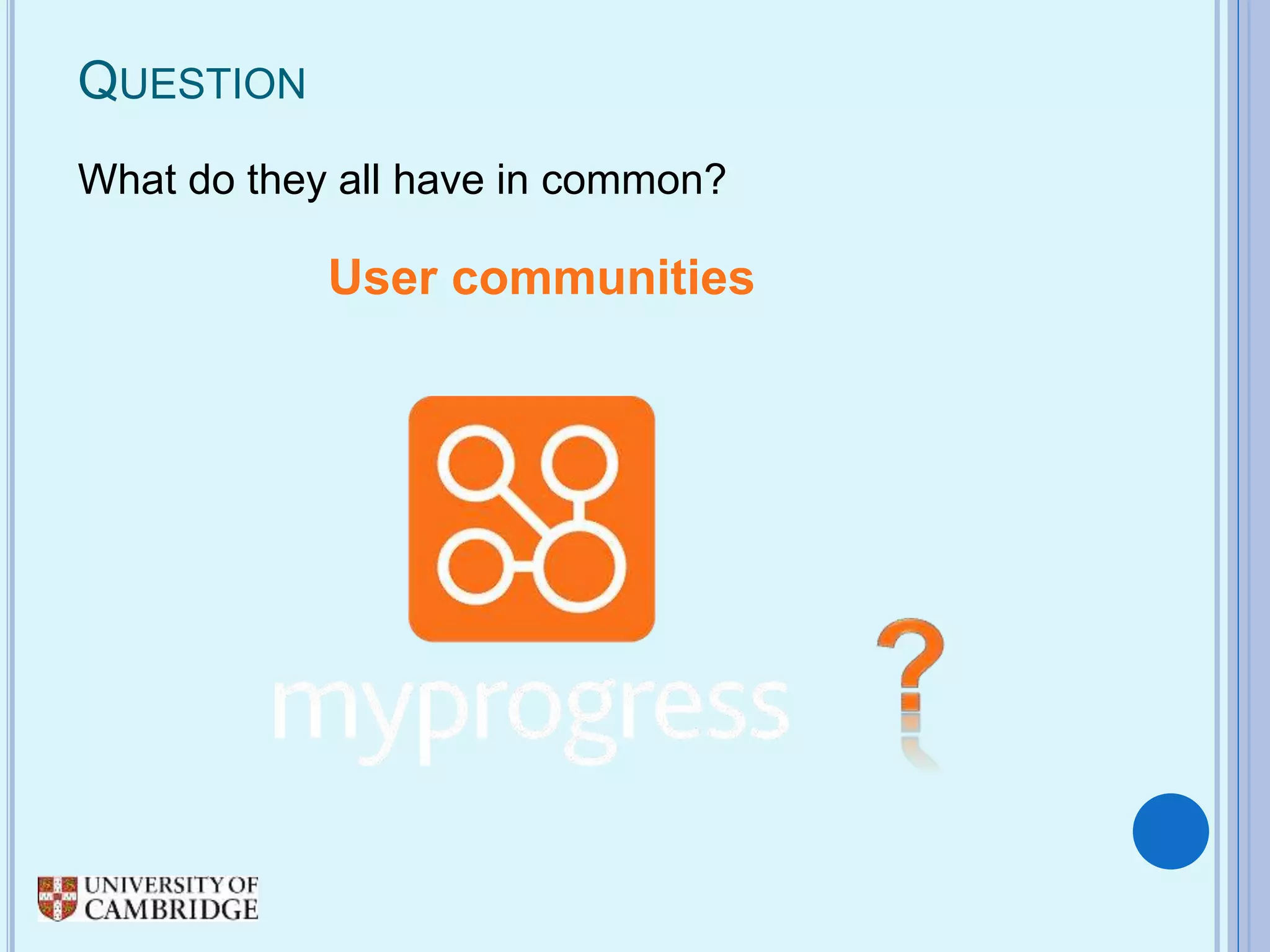 QUESTION

What do they all have in common?

User communities

myprogress

?

UNIVERSITY OF CAMBRIDGE